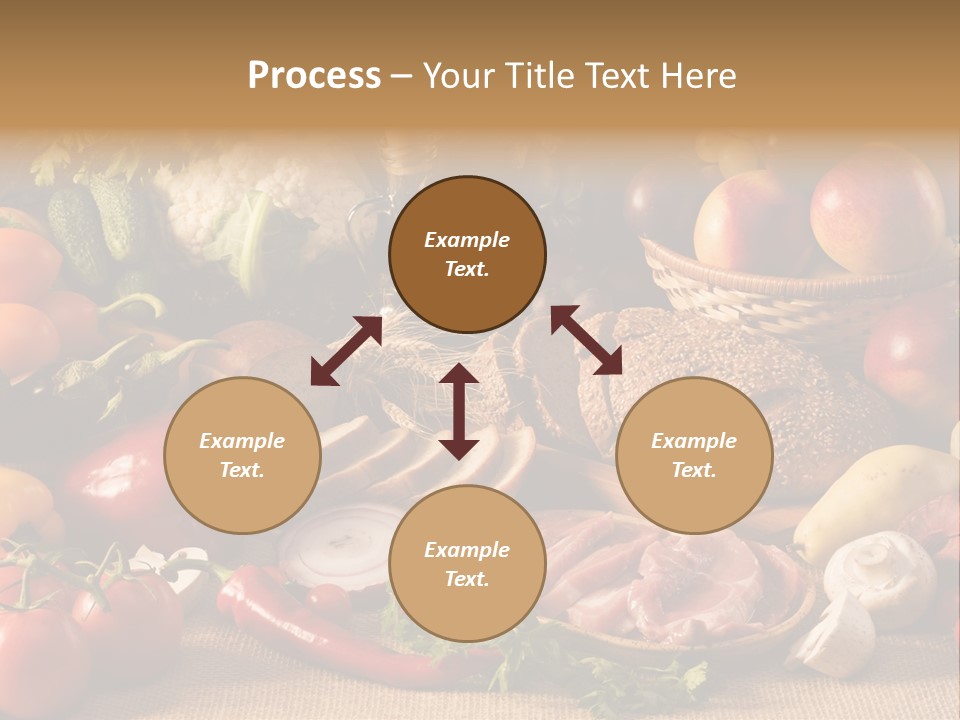 Process – Your Title Text Here

Example Text.

Example Text.

Example Text.

Example Text.